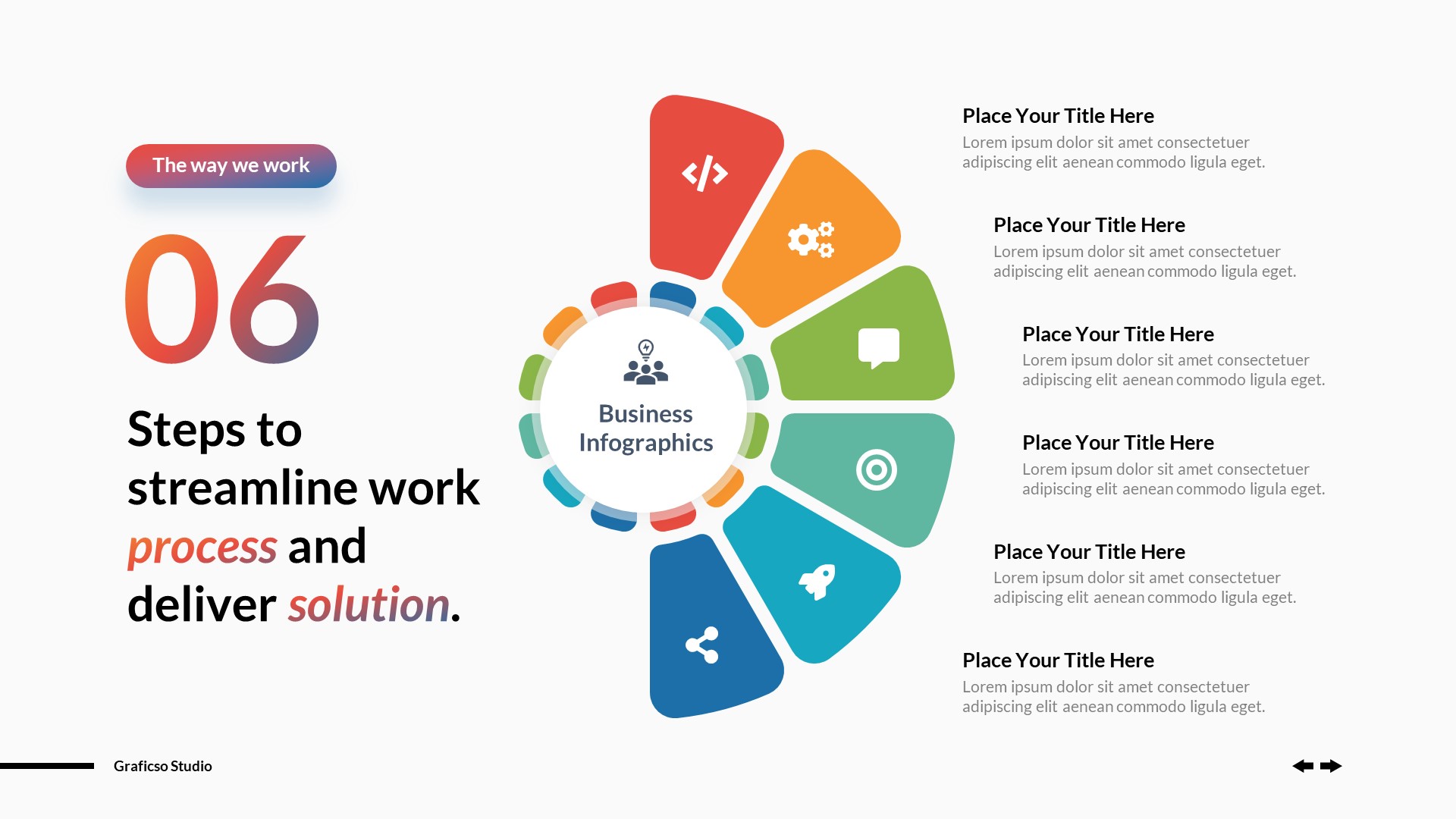 The way we work

06

Steps to streamline work process and deliver solution.

Business Infographics

Place Your Title Here
Lorem ipsum dolor sit amet consectetuer adipiscing elit aenean commodo ligula eget.

Place Your Title Here
Lorem ipsum dolor sit amet consectetuer adipiscing elit aenean commodo ligula eget.

Place Your Title Here
Lorem ipsum dolor sit amet consectetuer adipiscing elit aenean commodo ligula eget.

Place Your Title Here
Lorem ipsum dolor sit amet consectetuer adipiscing elit aenean commodo ligula eget.

Place Your Title Here
Lorem ipsum dolor sit amet consectetuer adipiscing elit aenean commodo ligula eget.

Place Your Title Here
Lorem ipsum dolor sit amet consectetuer adipiscing elit aenean commodo ligula eget.

Graficso Studio